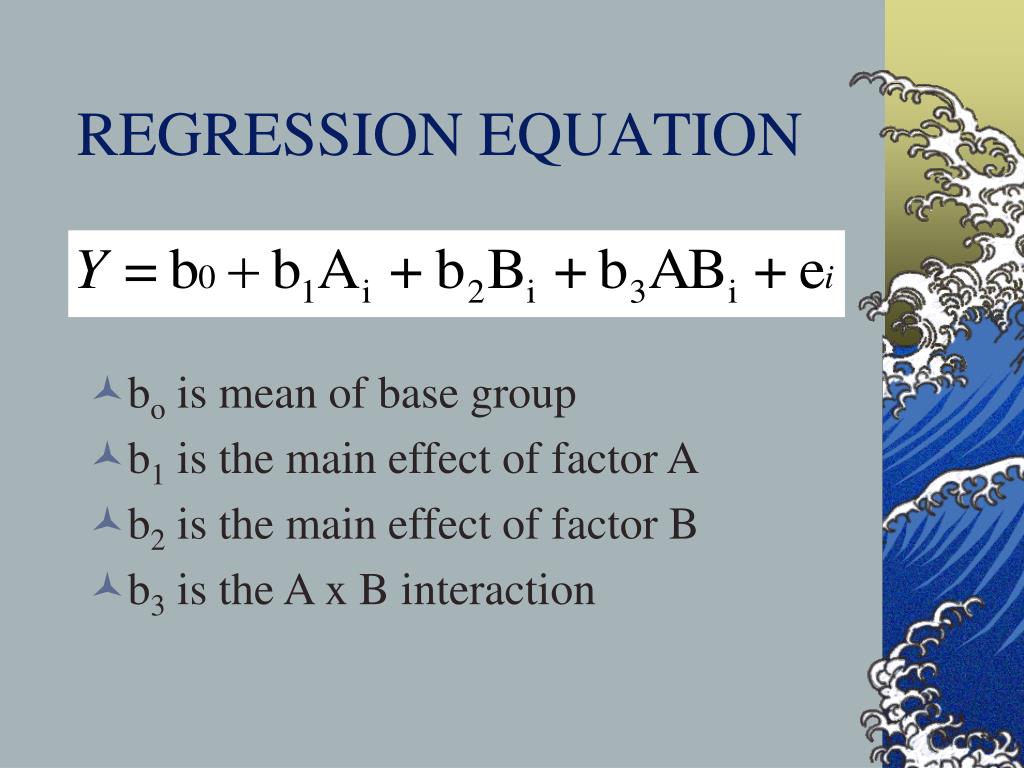 REGRESSION EQUATION

$Y = b_0 + b_1A_i + b_2B_i + b_3AB_i + e_i$

$b_o$ is mean of base group
$b_1$ is the main effect of factor A
$b_2$ is the main effect of factor B
$b_3$ is the A x B interaction